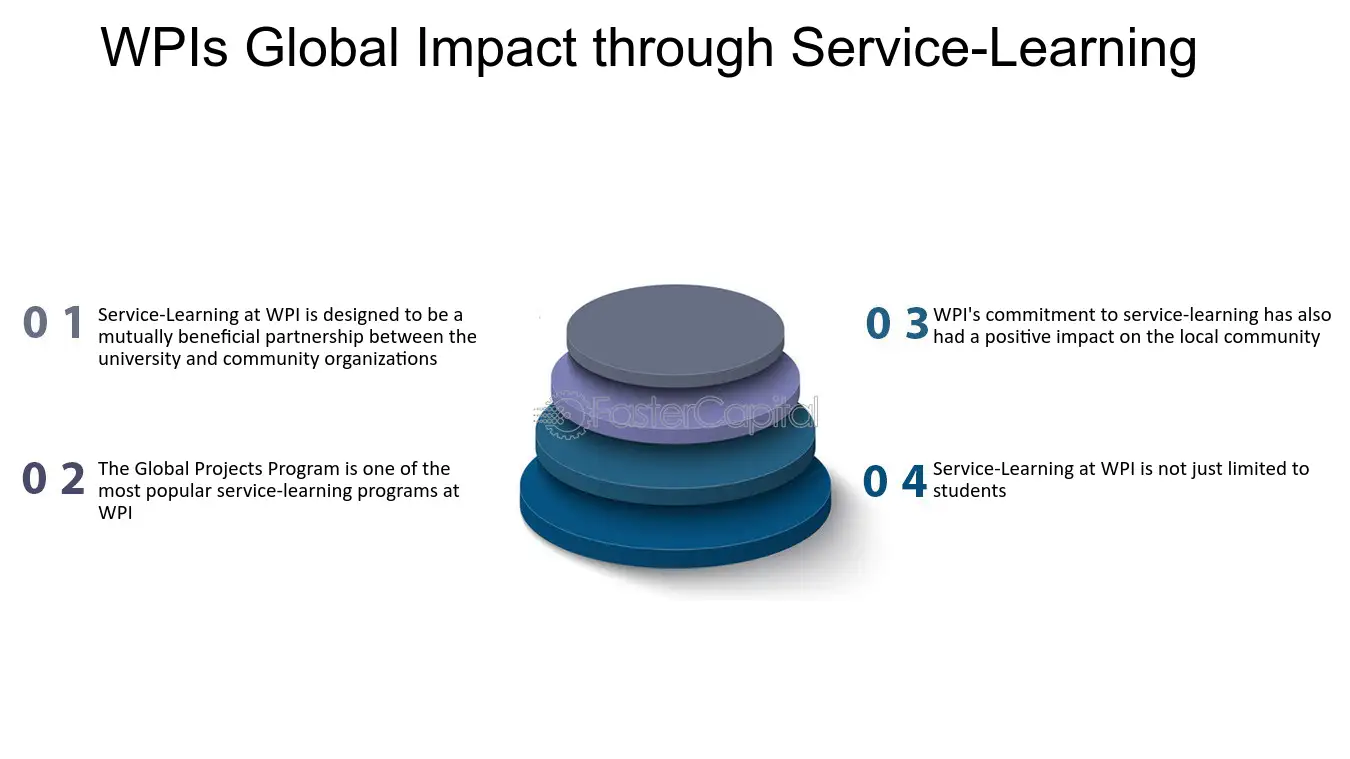 WPIs Global Impact through Service-Learning

0 1 Service-Learning at WPI is designed to be a mutually beneficial partnership between the university and community organizations

0 2 The Global Projects Program is one of the most popular service-learning programs at WPI

FasterCapital

0 3 WPI's commitment to service-learning has also had a positive impact on the local community

0 4 Service-Learning at WPI is not just limited to students